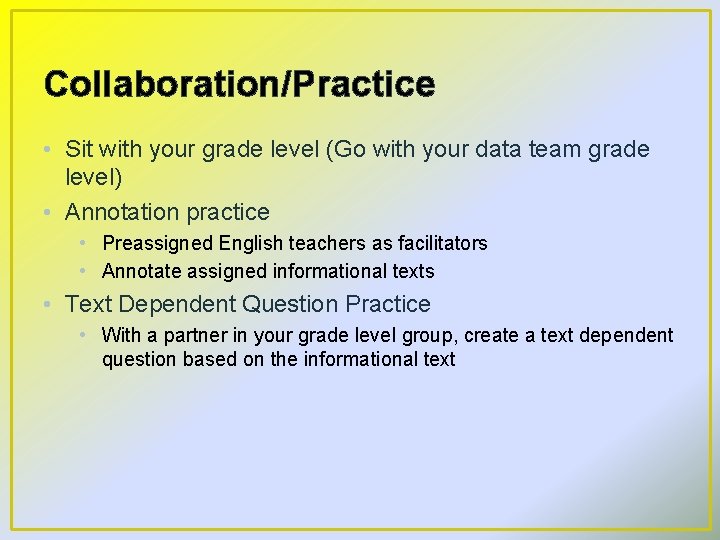 Collaboration/Practice

• Sit with your grade level (Go with your data team grade level)
• Annotation practice
  • Preassigned English teachers as facilitators
  • Annotate assigned informational texts
• Text Dependent Question Practice
  • With a partner in your grade level group, create a text dependent question based on the informational text